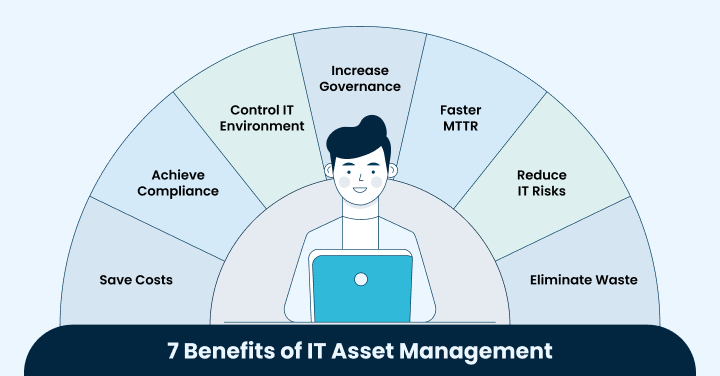 Save Costs

Achieve Compliance

Control IT Environment

Increase Governance

Faster MTTR

Reduce IT Risks

Eliminate Waste

7 Benefits of IT Asset Management